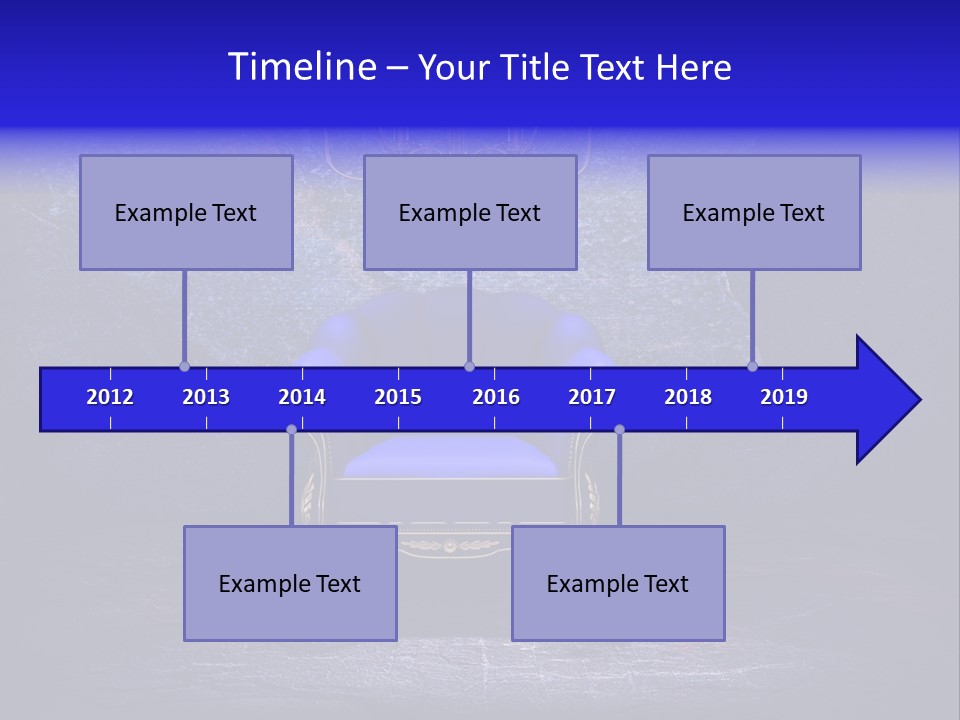 Timeline – Your Title Text Here

Example Text

Example Text

Example Text

2012 2013 2014 2015 2016 2017 2018 2019

Example Text

Example Text